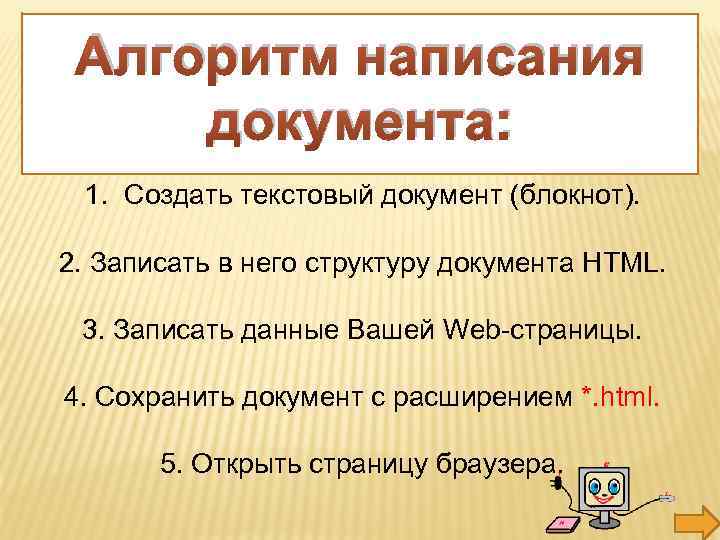 Алгоритм написания документа:

1. Создать текстовый документ (блокнот).

2. Записать в него структуру документа HTML.

3. Записать данные Вашей Web-страницы.

4. Сохранить документ с расширением *.html.

5. Открыть страницу браузера.